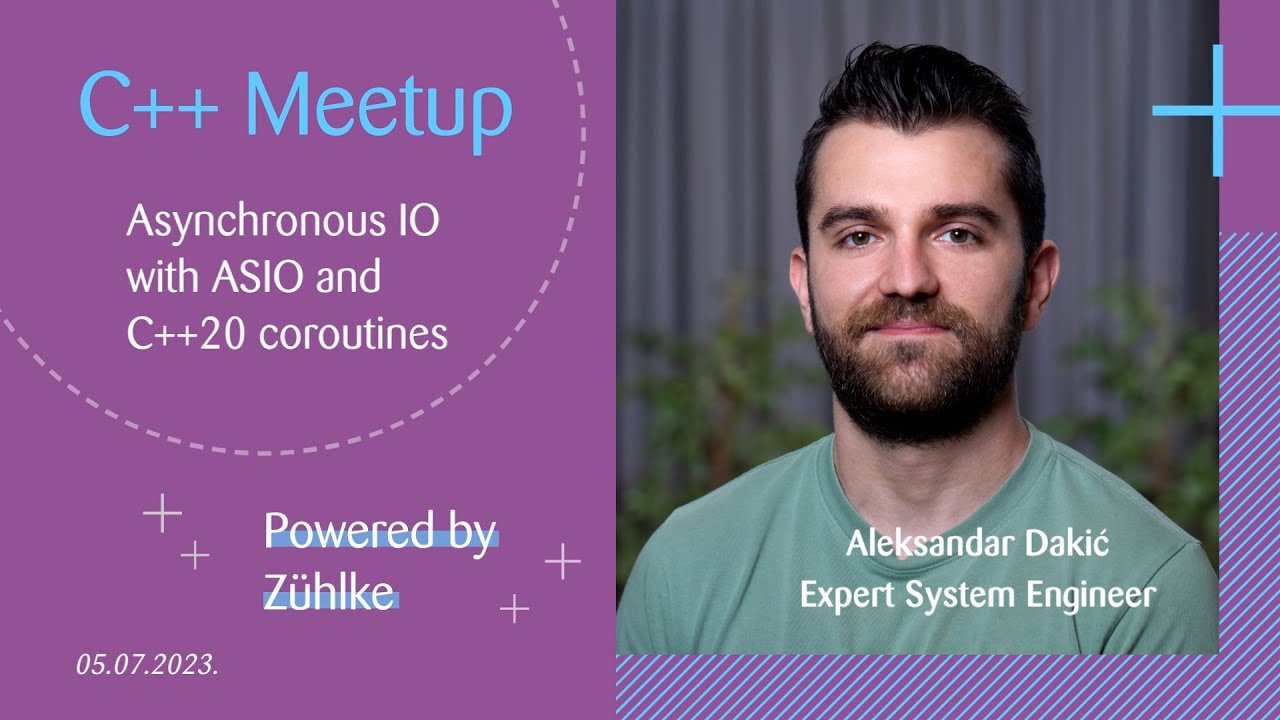 C++ Meetup

Asynchronous IO with ASIO and C++20 coroutines

Powered by Zühlke

05.07.2023.

Aleksandar Dakić
Expert System Engineer